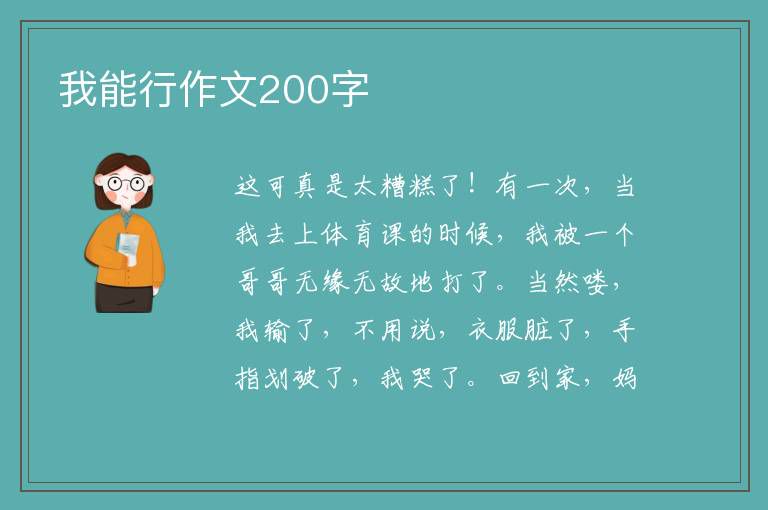 我能行作文200字

这可真是太糟糕了！有一次，当我去上体育课的时候，我被一个哥哥无缘无故地打了。当然喽，我输了，不用说，衣服脏了，手指划破了，我哭了。回到家，妈